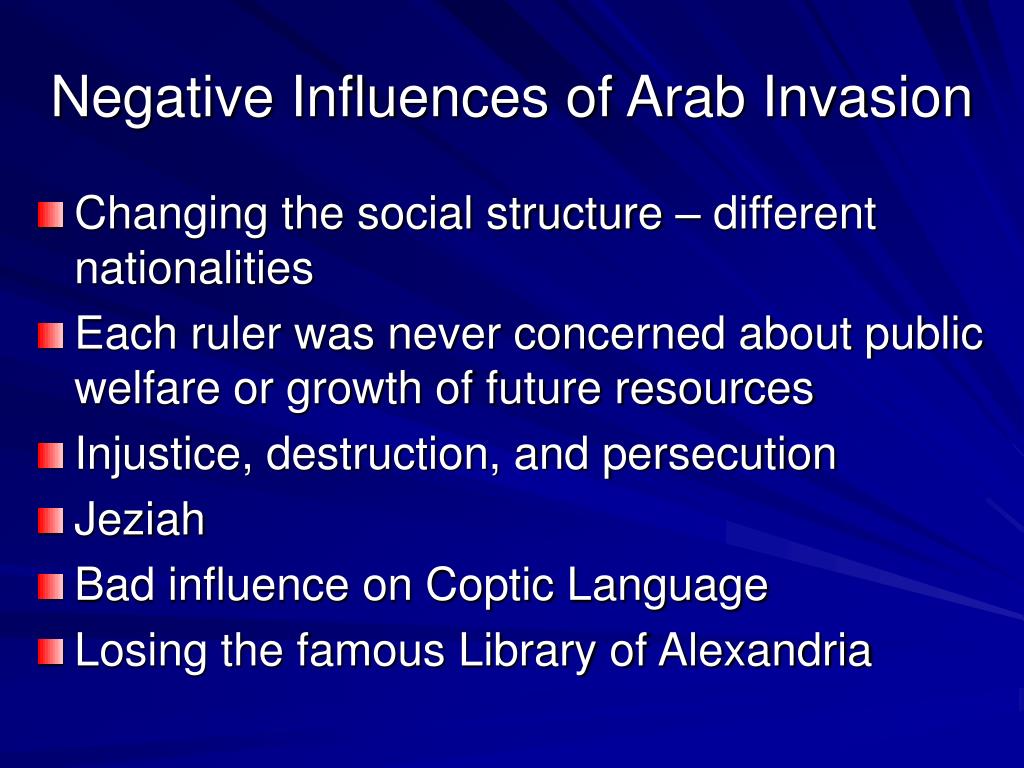 Negative Influences of Arab Invasion

Changing the social structure – different nationalities

Each ruler was never concerned about public welfare or growth of future resources

Injustice, destruction, and persecution

Jeziah

Bad influence on Coptic Language

Losing the famous Library of Alexandria